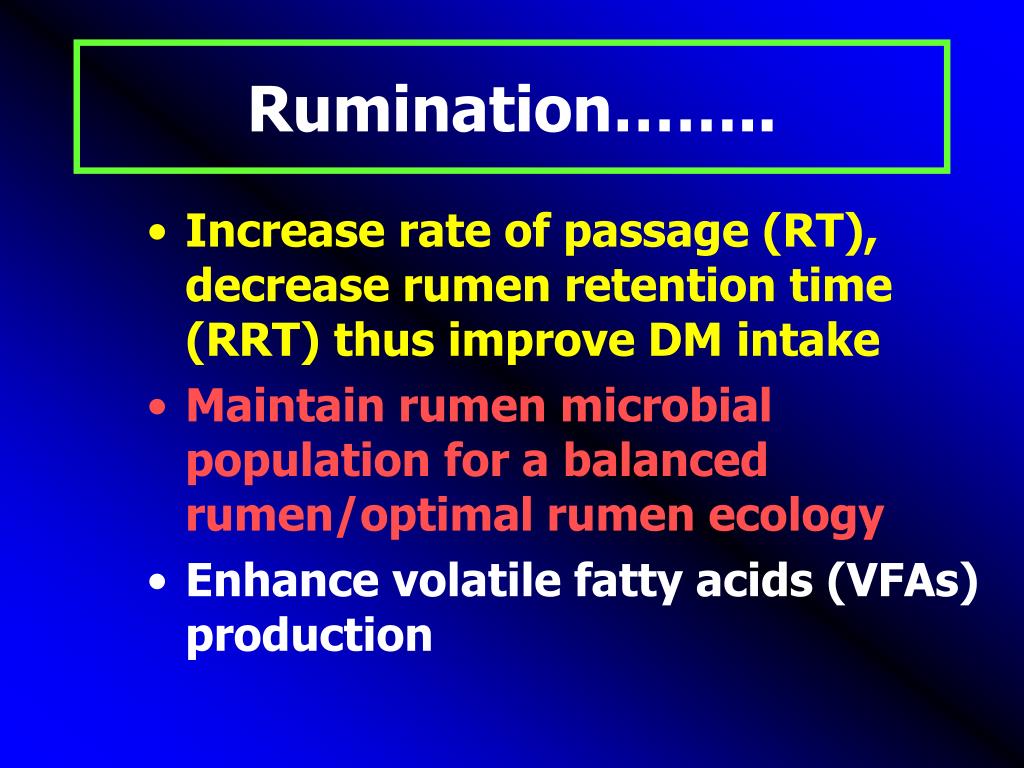 Rumination……..

• Increase rate of passage (RT), decrease rumen retention time (RRT) thus improve DM intake
• Maintain rumen microbial population for a balanced rumen/optimal rumen ecology
• Enhance volatile fatty acids (VFAs) production